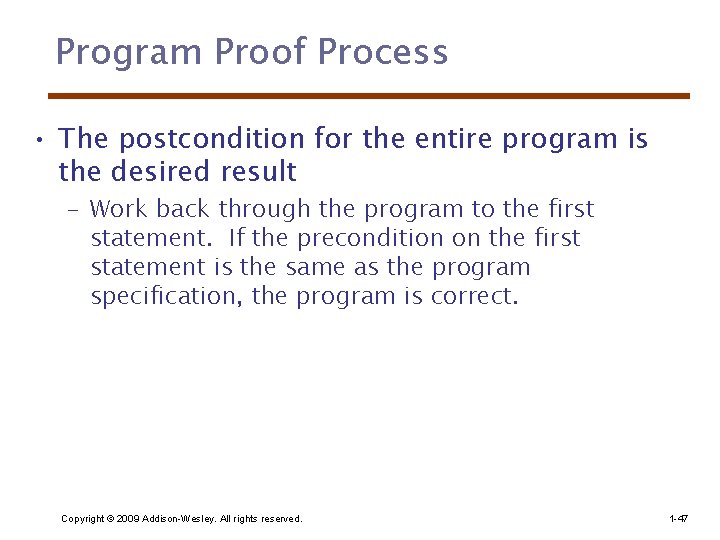 Program Proof Process

• The postcondition for the entire program is the desired result

– Work back through the program to the first statement. If the precondition on the first statement is the same as the program specification, the program is correct.

Copyright © 2009 Addison-Wesley. All rights reserved.

1-47